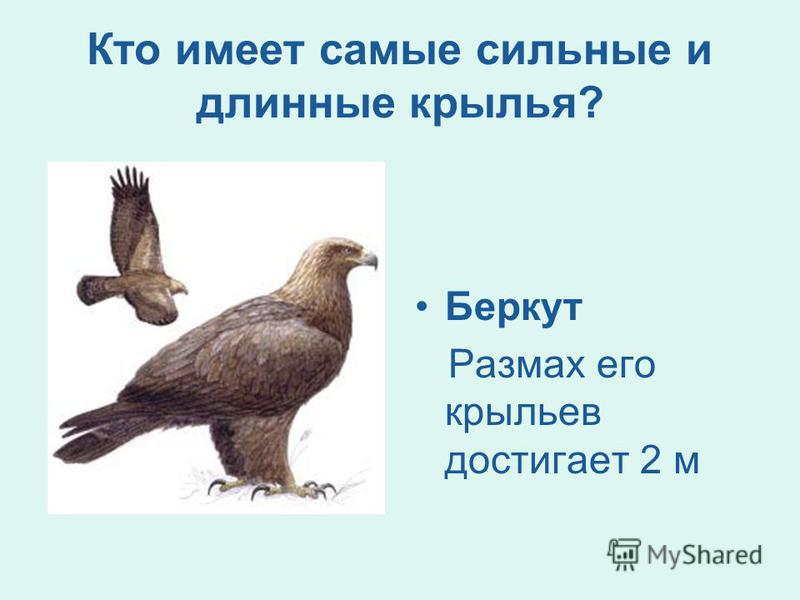 Кто имеет самые сильные и длинные крылья?

• Беркут

Размах его крыльев достигает 2 м

MyShared